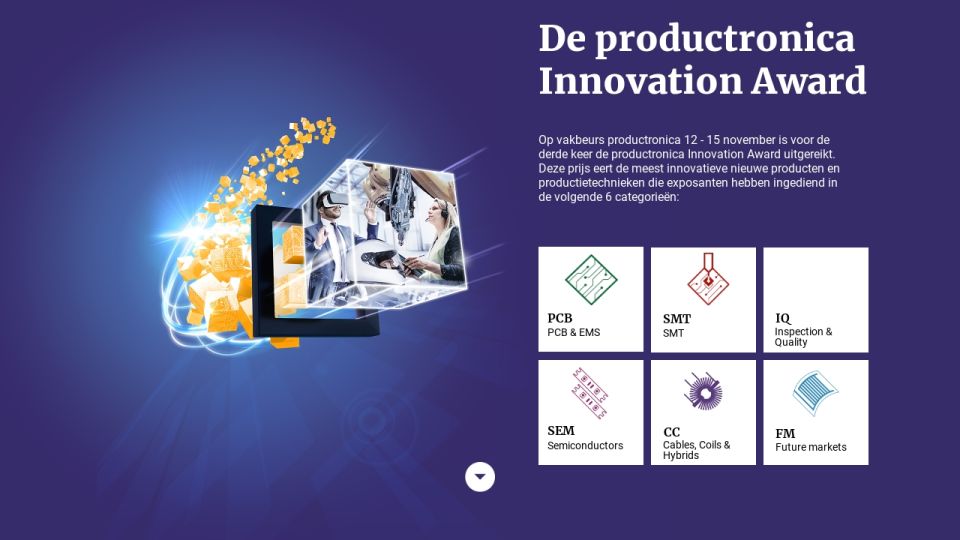 De productronica Innovation Award

Op vakbeurs productronica 12 - 15 november is voor de derde keer de productronica Innovation Award uitgereikt. Deze prijs eert de meest innovatieve nieuwe producten en productietechnieken die exposanten hebben ingediend in de volgende 6 categorieën:

PCB
PCB & EMS

SMT
SMT

IQ
Inspection & Quality

SEM
Semiconductors

CC
Cables, Coils & Hybrids

FM
Future markets